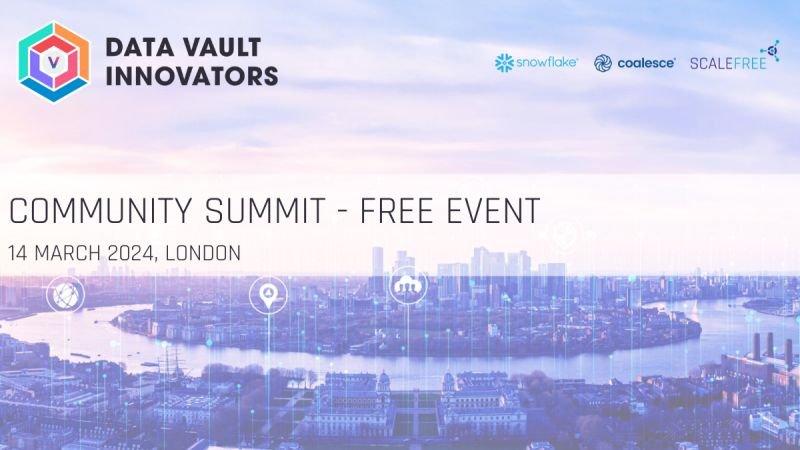 V

DATA VAULT INNOVATORS

snowflake coalesce SCALEFREE

COMMUNITY SUMMIT - FREE EVENT

14 MARCH 2024, LONDON